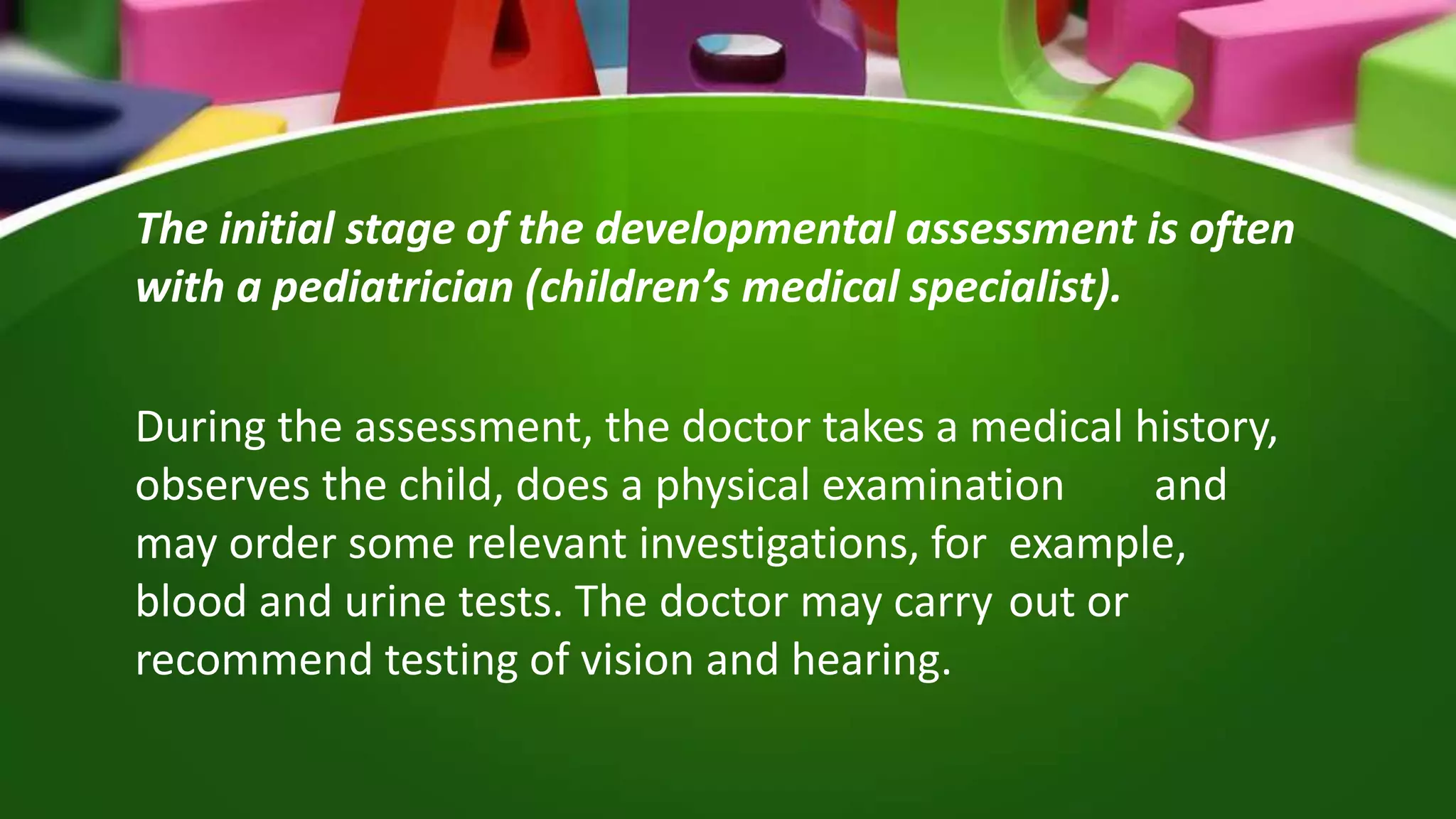 The initial stage of the developmental assessment is often with a pediatrician (children’s medical specialist).

During the assessment, the doctor takes a medical history, observes the child, does a physical examination and may order some relevant investigations, for example, blood and urine tests. The doctor may carry out or recommend testing of vision and hearing.